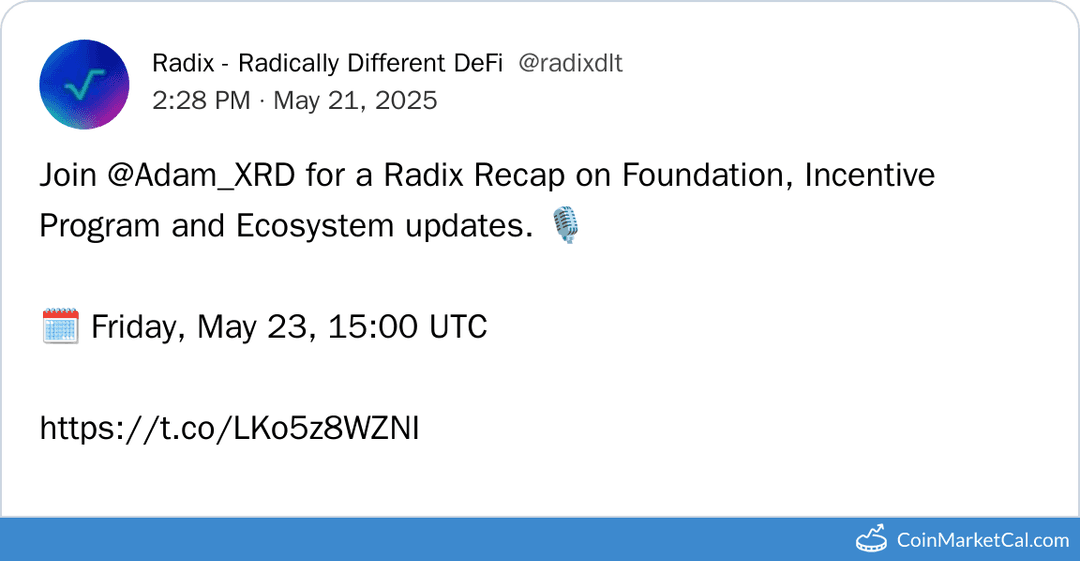 Radix - Radically Different DeFi @radixdlt
2:28 PM · May 21, 2025

Join @Adam_XRD for a Radix Recap on Foundation, Incentive Program and Ecosystem updates. 🎙️

🗓️ Friday, May 23, 15:00 UTC

https://t.co/LKo5z8WZNI

CoinMarketCal.com